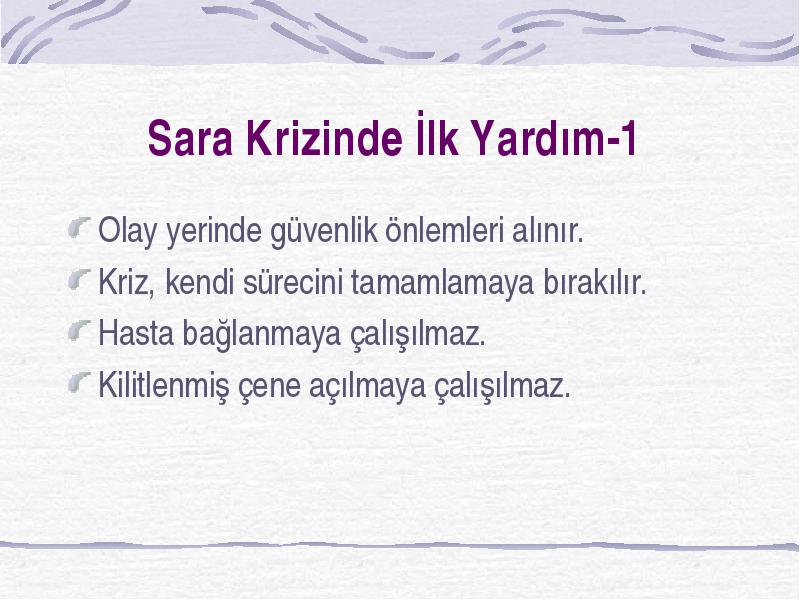 Sara Krizinde İlk Yardım-1

Olay yerinde güvenlik önlemleri alınır.

Kriz, kendi sürecini tamamlamaya bırakılır.

Hasta bağlanmaya çalışılmaz.

Kilitlenmiş çene açılmaya çalışılmaz.